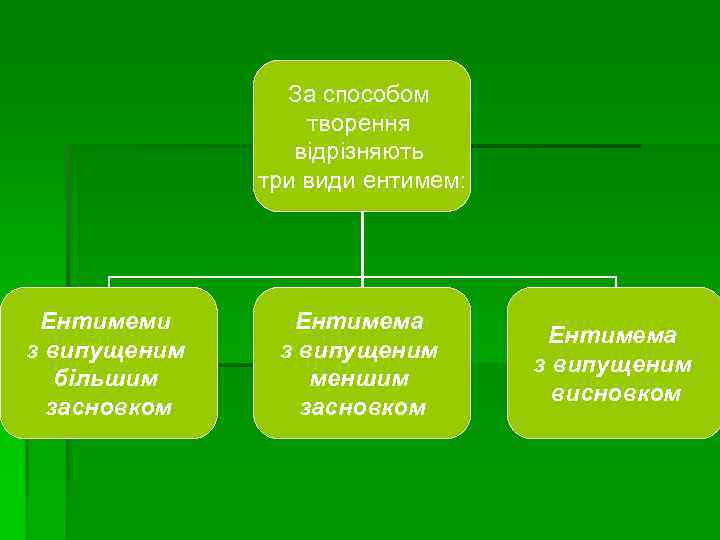 За способом творення відрізняють три види ентимем:

Ентимеми з випущеним більшим засновком

Ентимема з випущеним меншим засновком

Ентимема з випущеним висновком